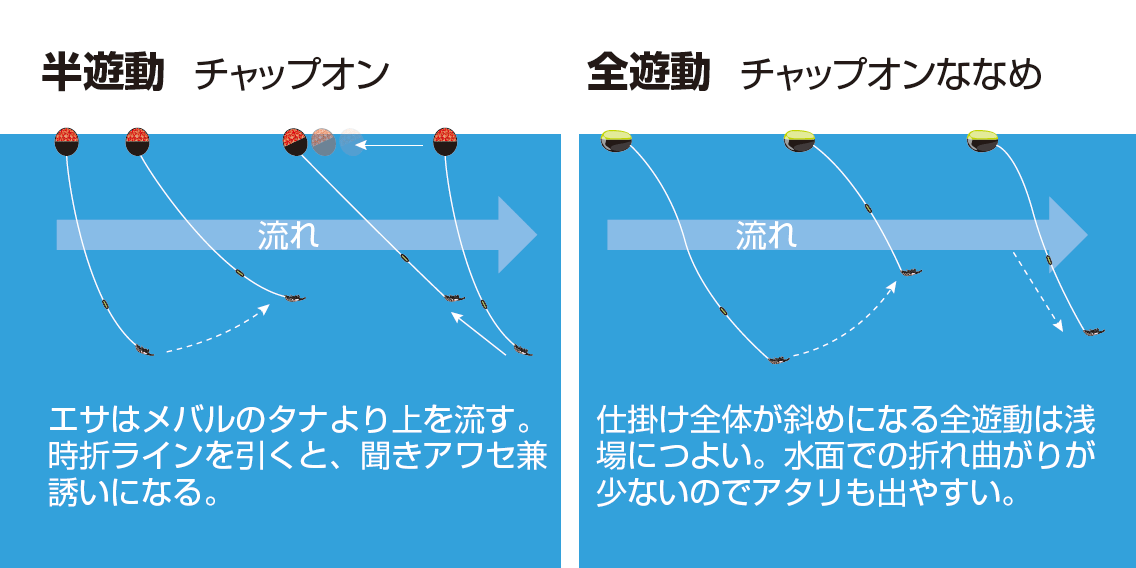 半遊動　チャップオン

流れ

エサはメバルのタナより上を流す。時折ラインを引くと、聞きアワセ兼誘いになる。

全遊動　チャップオンななめ

流れ

仕掛け全体が斜めになる全遊動は浅場につよい。水面での折れ曲がりが少ないのでアタリも出やすい。